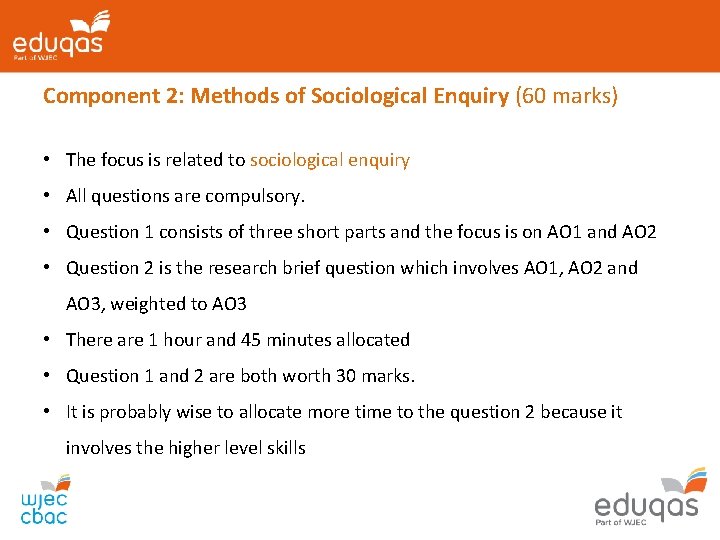 eduqas
Part of WJEC

Component 2: Methods of Sociological Enquiry (60 marks)

• The focus is related to sociological enquiry
• All questions are compulsory.
• Question 1 consists of three short parts and the focus is on AO1 and AO2
• Question 2 is the research brief question which involves AO1, AO2 and AO3, weighted to AO3
• There are 1 hour and 45 minutes allocated
• Question 1 and 2 are both worth 30 marks.
• It is probably wise to allocate more time to the question 2 because it involves the higher level skills

wjec
cbac

eduqas
Part of WJEC